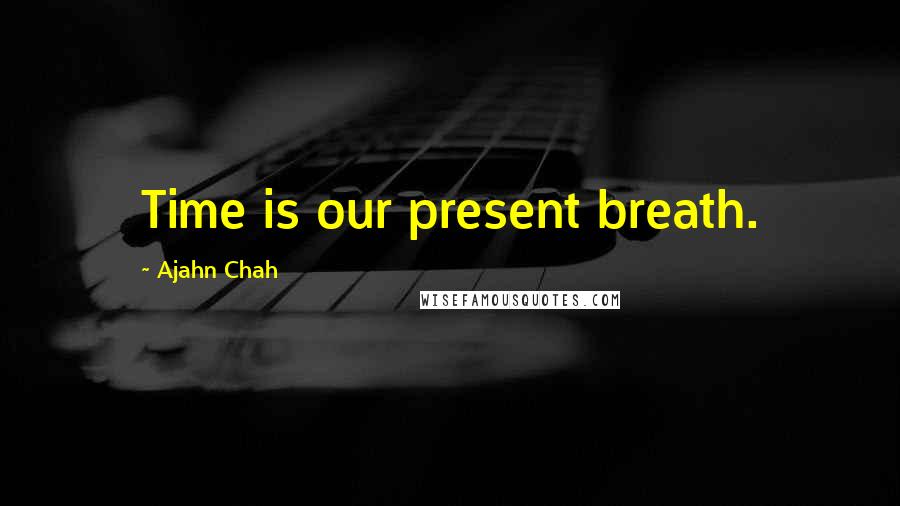 Time is our present breath.

~ Ajahn Chah

WISEFAMOUSQUOTES.COM